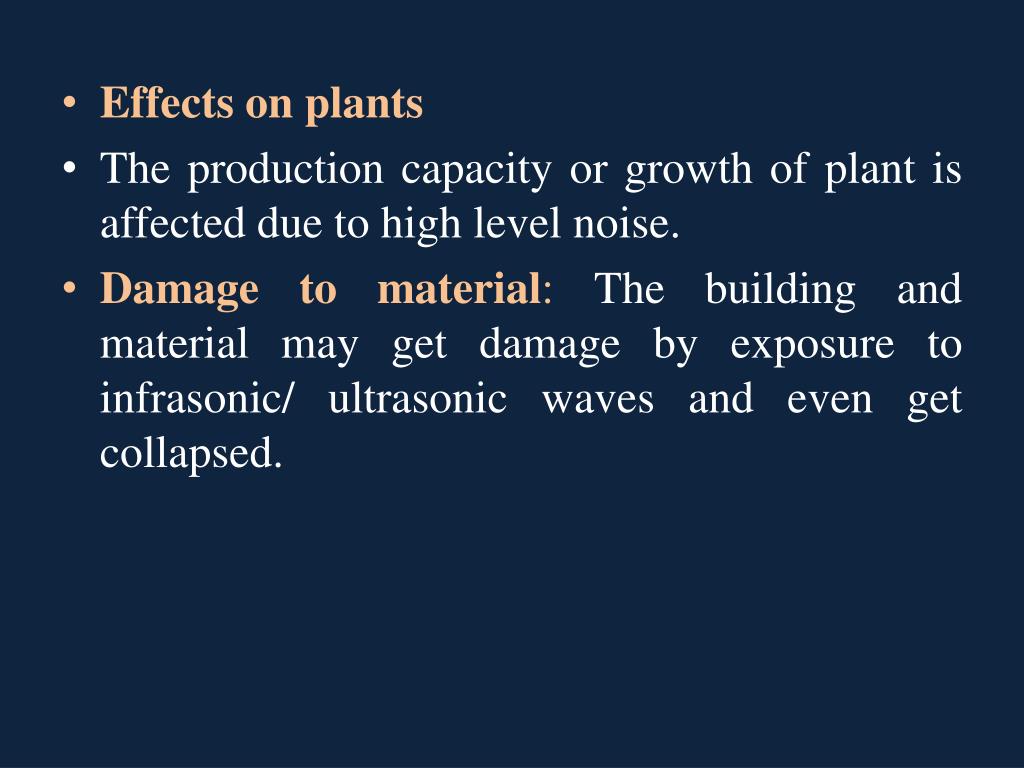 • Effects on plants

• The production capacity or growth of plant is affected due to high level noise.

• Damage to material: The building and material may get damage by exposure to infrasonic/ ultrasonic waves and even get collapsed.